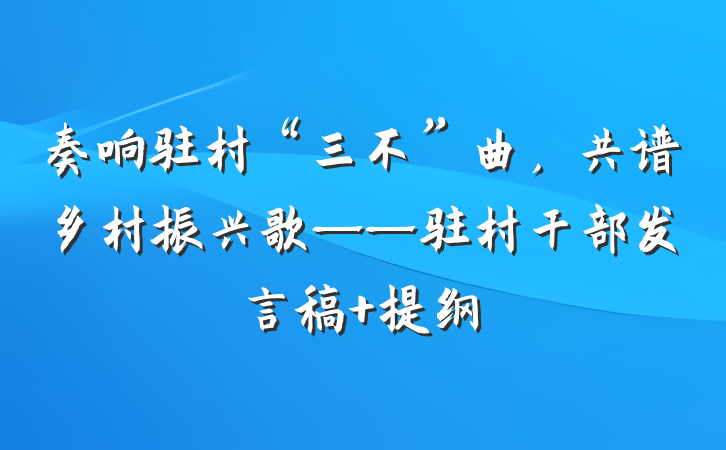 奏响驻村“三不”曲，共谱乡村振兴歌——驻村干部发言稿+提纲